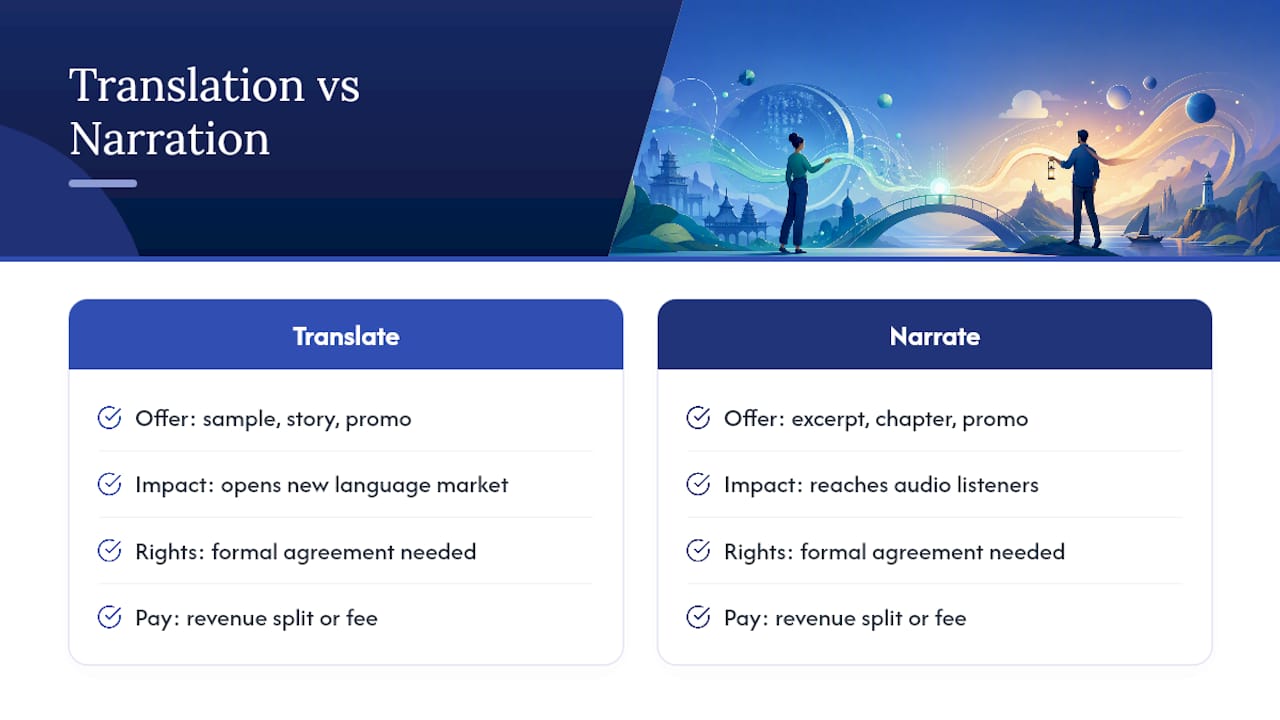 Translation vs Narration

Translate

✓ Offer: sample, story, promo

✓ Impact: opens new language market

✓ Rights: formal agreement needed

✓ Pay: revenue split or fee

Narrate

✓ Offer: excerpt, chapter, promo

✓ Impact: reaches audio listeners

✓ Rights: formal agreement needed

✓ Pay: revenue split or fee